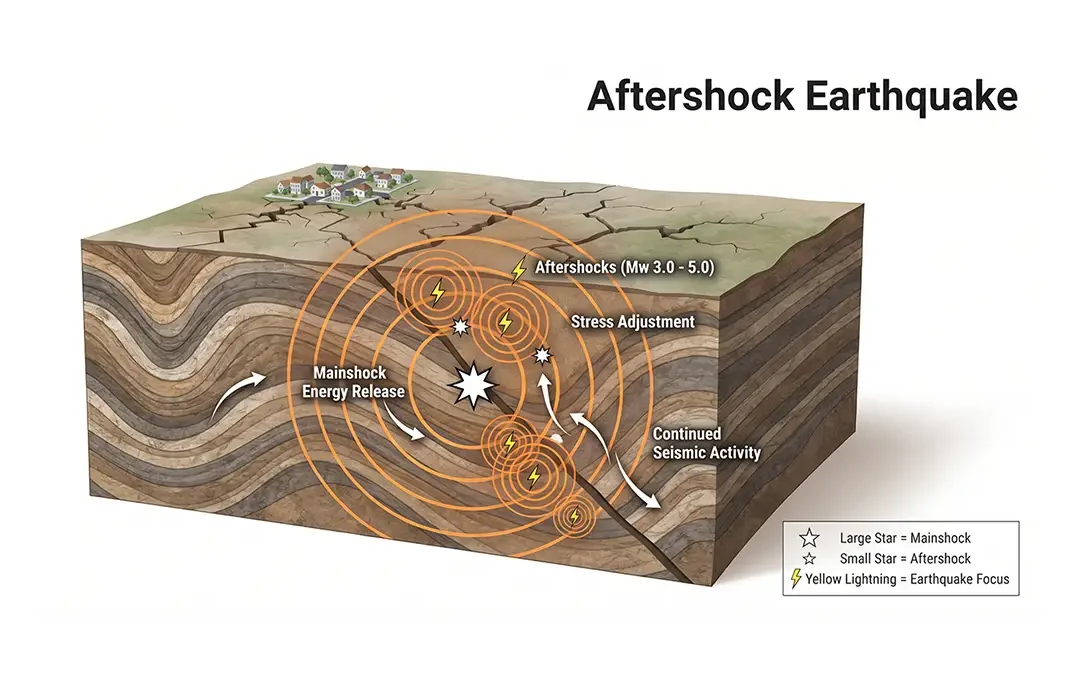 Aftershock Earthquake

Aftershocks (Mw 3.0 - 5.0)

Stress Adjustment

Mainshock Energy Release

Continued Seismic Activity

Large Star = Mainshock
Small Star = Aftershock
Yellow Lightning = Earthquake Focus